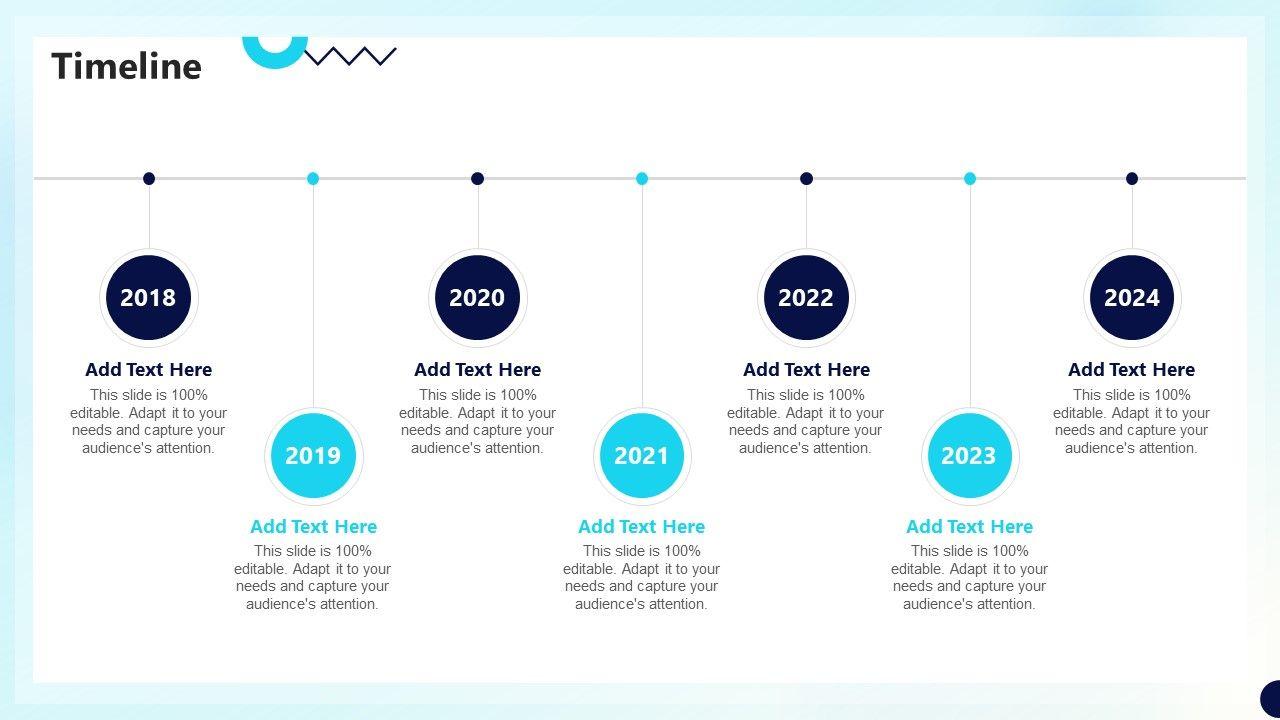 Timeline

2018

Add Text Here

This slide is 100% editable. Adapt it to your needs and capture your audience's attention.

2019

Add Text Here

This slide is 100% editable. Adapt it to your needs and capture your audience's attention.

2020

Add Text Here

This slide is 100% editable. Adapt it to your needs and capture your audience's attention.

2021

Add Text Here

This slide is 100% editable. Adapt it to your needs and capture your audience's attention.

2022

Add Text Here

This slide is 100% editable. Adapt it to your needs and capture your audience's attention.

2023

Add Text Here

This slide is 100% editable. Adapt it to your needs and capture your audience's attention.

2024

Add Text Here

This slide is 100% editable. Adapt it to your needs and capture your audience's attention.